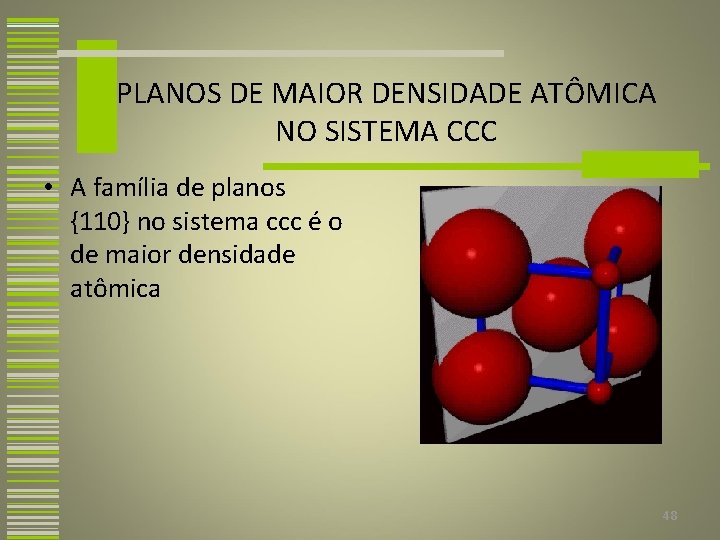 PLANOS DE MAIOR DENSIDADE ATÔMICA NO SISTEMA CCC

• A família de planos {110} no sistema ccc é o de maior densidade atômica

48